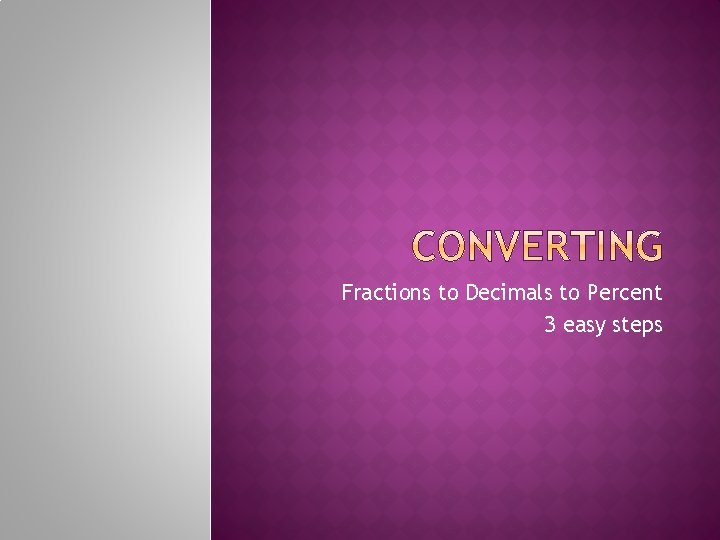 CONVERTING

Fractions to Decimals to Percent
3 easy steps